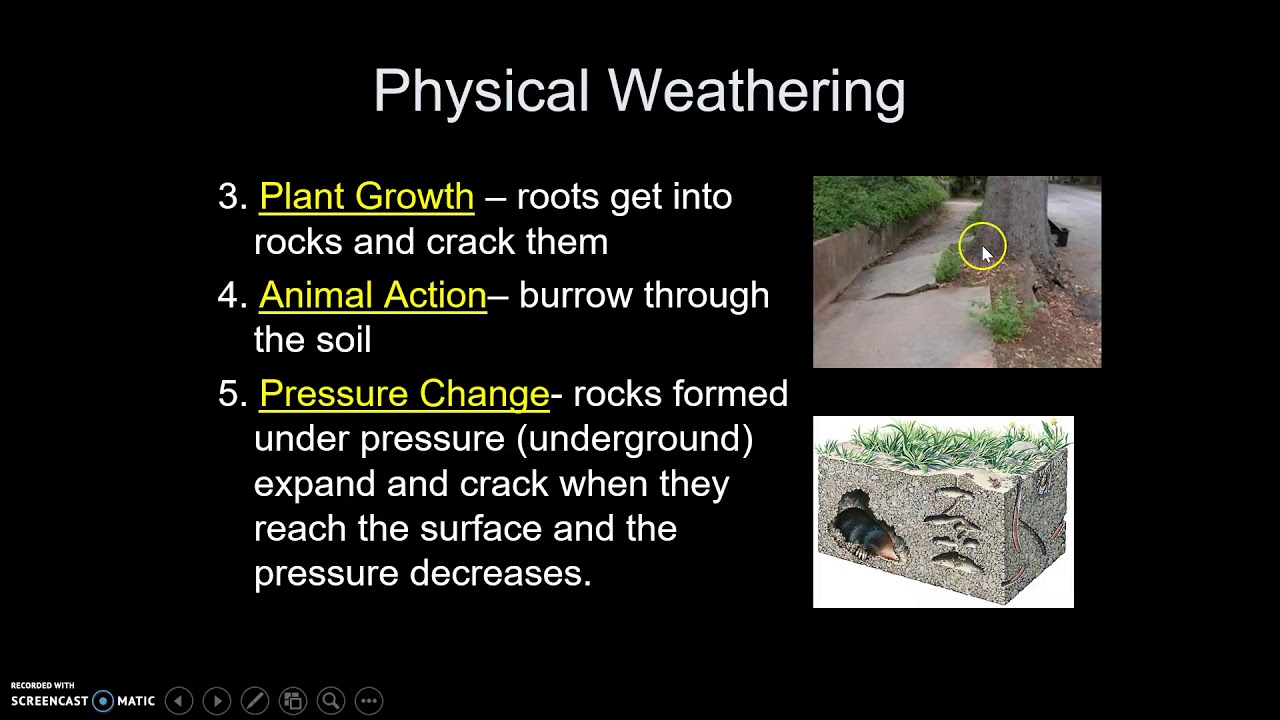 Physical Weathering

3. Plant Growth – roots get into rocks and crack them

4. Animal Action– burrow through the soil

5. Pressure Change- rocks formed under pressure (underground) expand and crack when they reach the surface and the pressure decreases.

RECORDED WITH
SCREENCAST MATIC